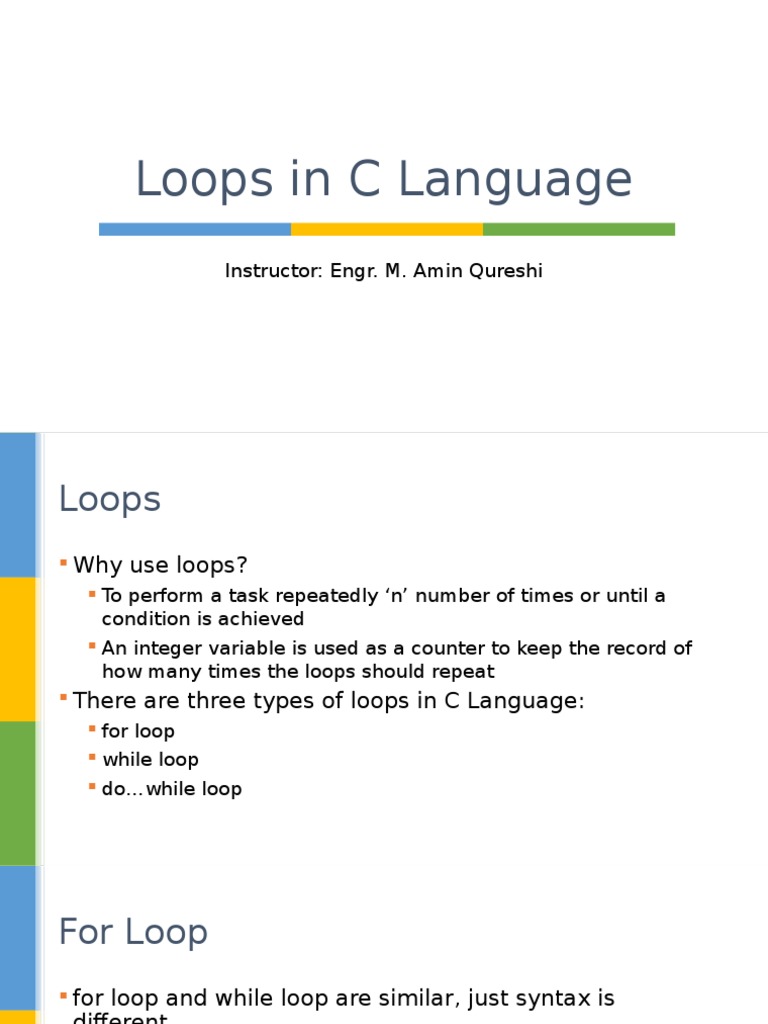 Loops in C Language

Instructor: Engr. M. Amin Qureshi

Loops

Why use loops?

To perform a task repeatedly ‘n’ number of times or until a condition is achieved

An integer variable is used as a counter to keep the record of how many times the loops should repeat

There are three types of loops in C Language:

for loop

while loop

do…while loop

For Loop

for loop and while loop are similar, just syntax is different